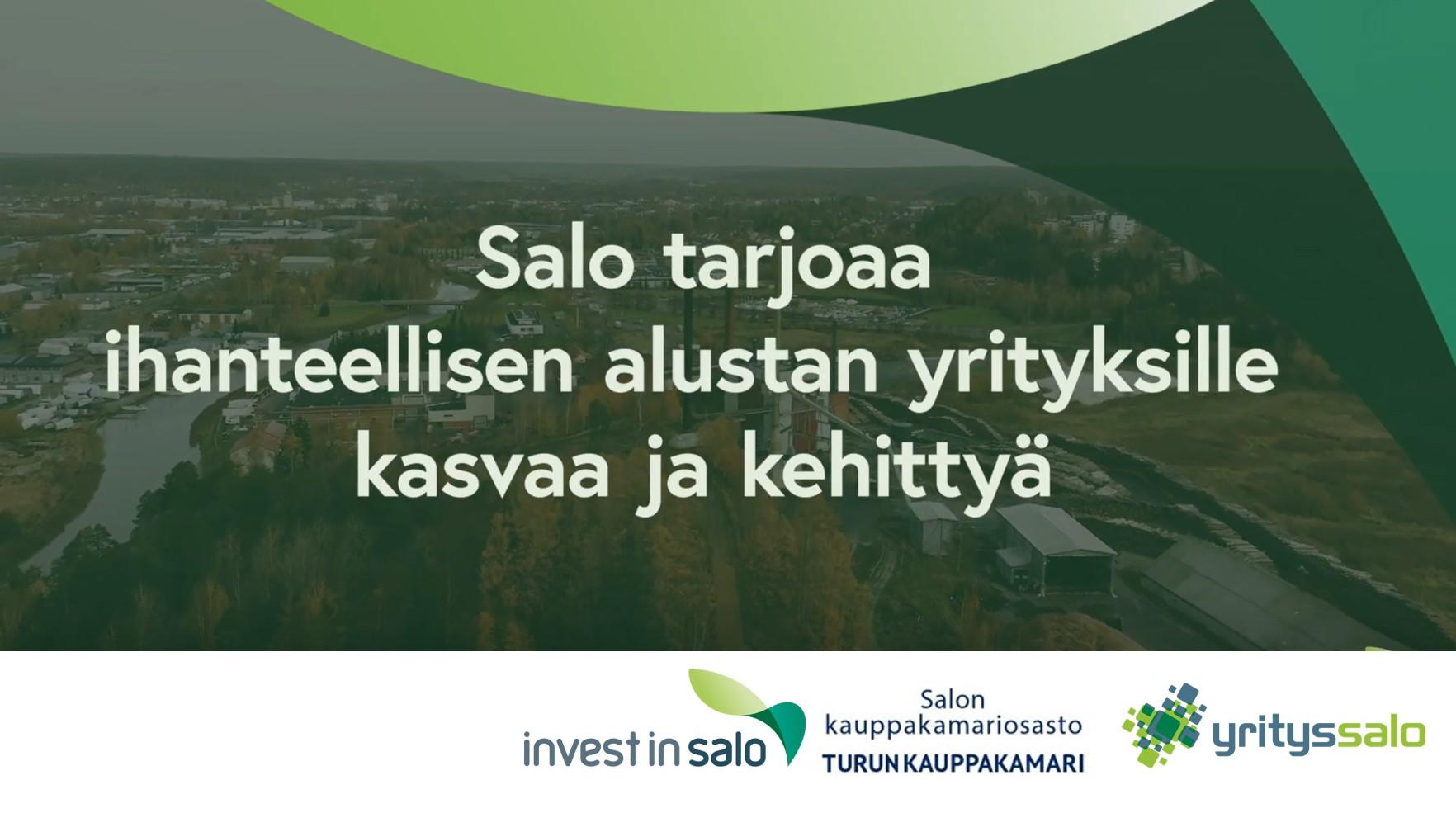 Salo tarjoaa ihanteellisen alustan yrityksille kasvaa ja kehittyä

invest in salo

Salon kauppakamariosasto
TURUN KAUPPAKAMARI

yrityssalo